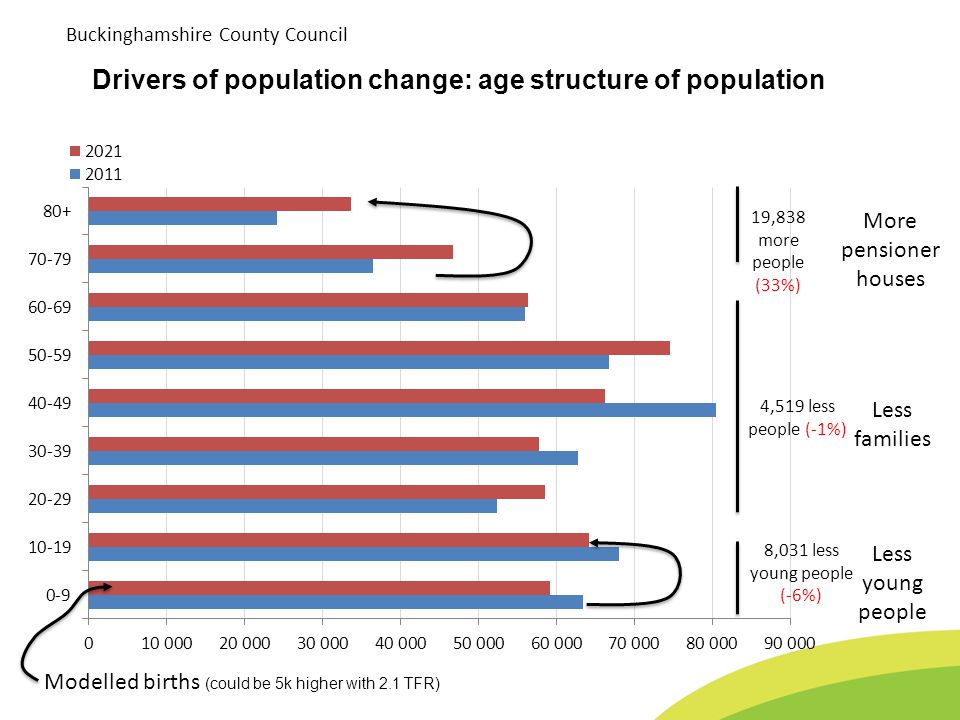 Buckinghamshire County Council

Drivers of population change: age structure of population

2021
2011

80+
70-79
60-69
50-59
40-49
30-39
20-29
10-19
0-9

0 10 000 20 000 30 000 40 000 50 000 60 000 70 000 80 000 90 000

19,838 more people (33%)

More pensioner houses

4,519 less people (-1%)

Less families

8,031 less young people (-6%)

Less young people

Modelled births (could be 5k higher with 2.1 TFR)